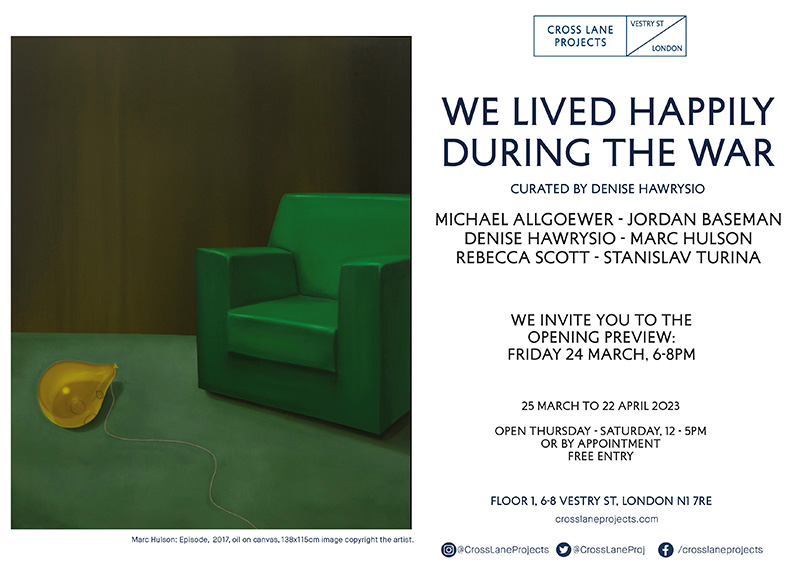 CROSS LANE PROJECTS

VESTRY ST

LONDON

WE LIVED HAPPILY DURING THE WAR

CURATED BY DENISE HAWRYSIO

MICHAEL ALLGOEWER - JORDAN BASEMAN
DENISE HAWRYSIO - MARC HULSON
REBECCA SCOTT - STANISLAV TURINA

WE INVITE YOU TO THE OPENING PREVIEW:
FRIDAY 24 MARCH, 6-8PM

25 MARCH TO 22 APRIL 2023

OPEN THURSDAY - SATURDAY, 12 - 5PM
OR BY APPOINTMENT
FREE ENTRY

FLOOR 1, 6-8 VESTRY ST, LONDON N1 7RE

crosslaneprojects.com

Marc Hulson: Episode, 2017, oil on canvas, 138x115cm image copyright the artist.

@CrossLaneProjects @CrossLaneProj /crosslaneprojects